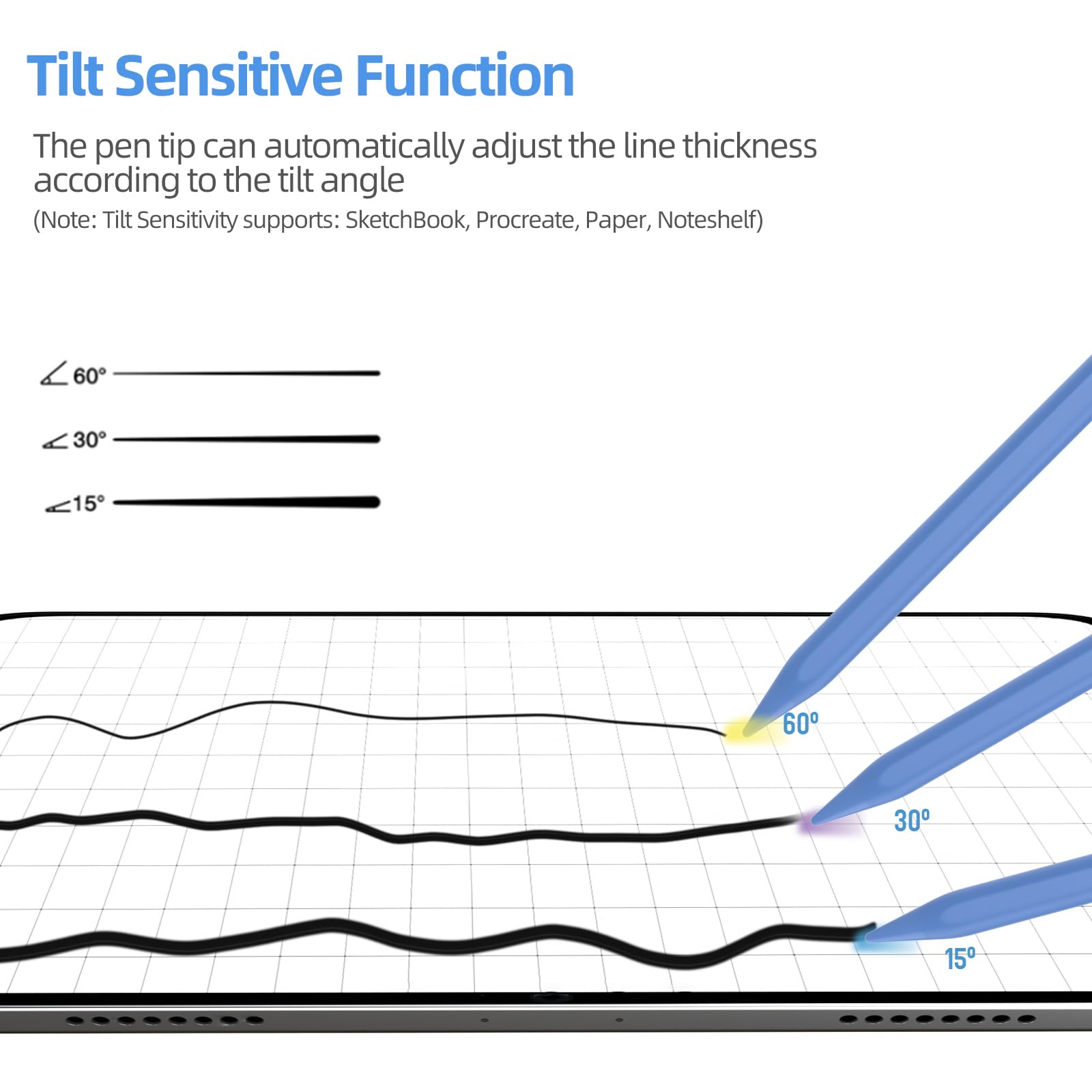 Tilt Sensitive Function

The pen tip can automatically adjust the line thickness according to the tilt angle

(Note: Tilt Sensitivity supports: SketchBook, Procreate, Paper, Noteshelf)

60°

30°

15°

60°

30°

15°